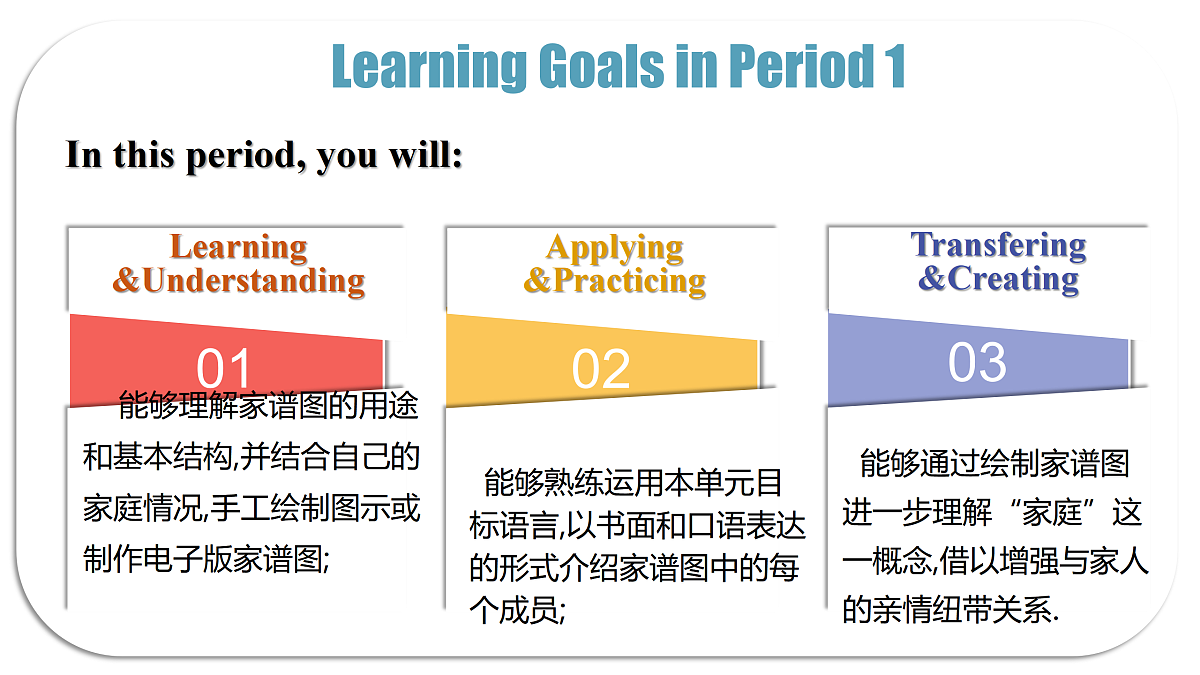 Learning Goals in Period 1

In this period, you will:

Learning &Understanding

01

能够理解家谱图的用途和基本结构,并结合自己的家庭情况,手工绘制图示或制作电子版家谱图;

Applying &Practicing

02

能够熟练运用本单元目标语言,以书面和口语表达的形式介绍家谱图中的每个成员;

Transfering &Creating

03

能够通过绘制家谱图进一步理解“家庭”这一概念,借以增强与家人的亲情纽带关系.